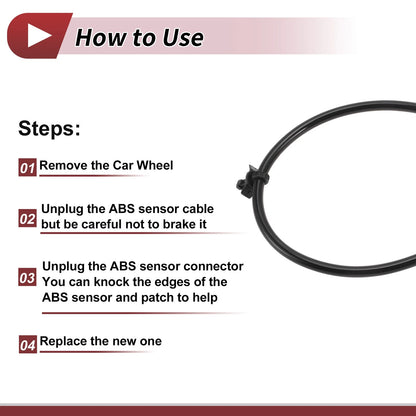 How to Use

Steps:

01 Remove the Car Wheel

02 Unplug the ABS sensor cable but be careful not to brake it

03 Unplug the ABS sensor connector You can knock the edges of the ABS sensor and patch to help

04 Replace the new one